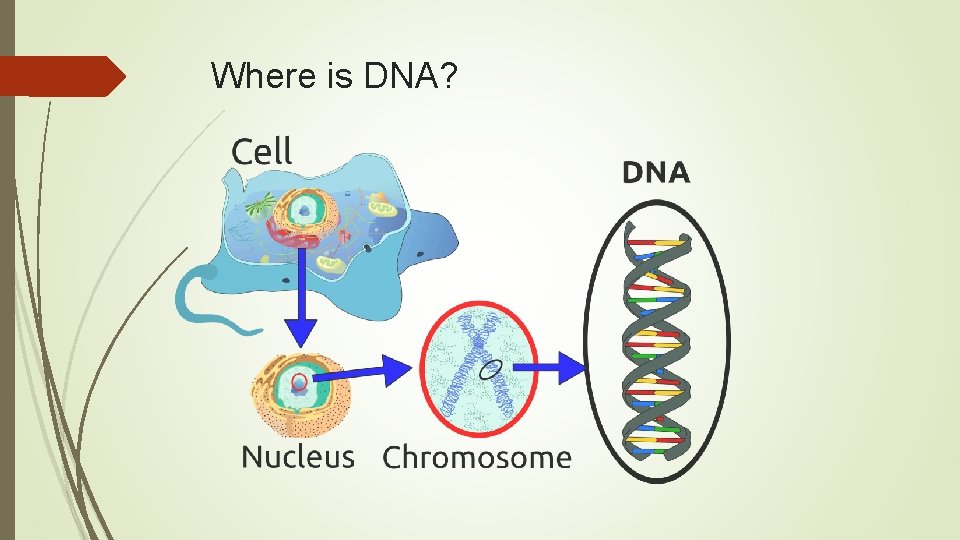 Where is DNA?

Cell

DNA

Nucleus

Chromosome